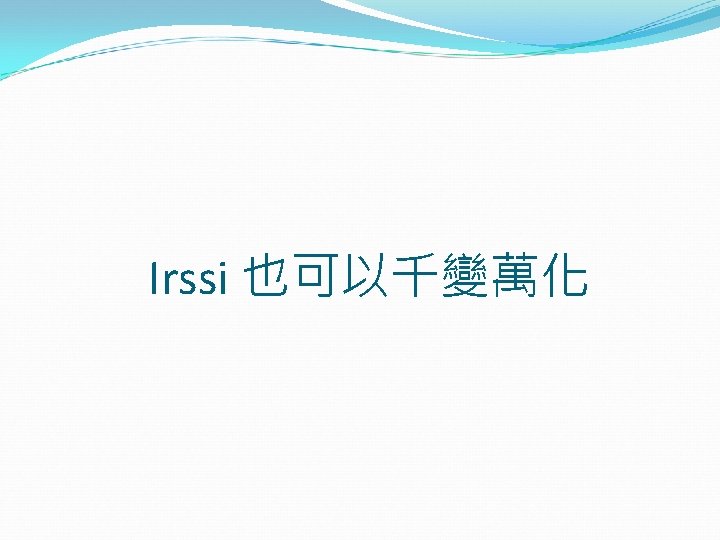 Irssi 也可以千變萬化